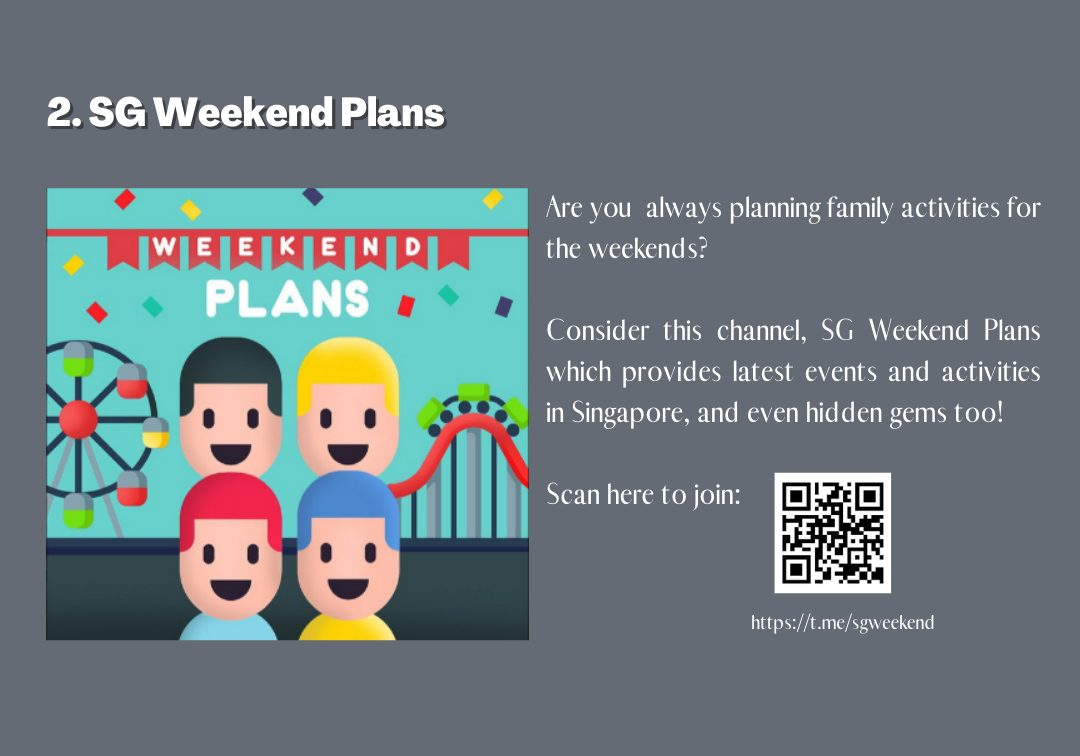 2. SG Weekend Plans

WEEKEND
PLANS

Are you always planning family activities for the weekends?

Consider this channel, SG Weekend Plans which provides latest events and activities in Singapore, and even hidden gems too!

Scan here to join:

https://t.me/sgweekend